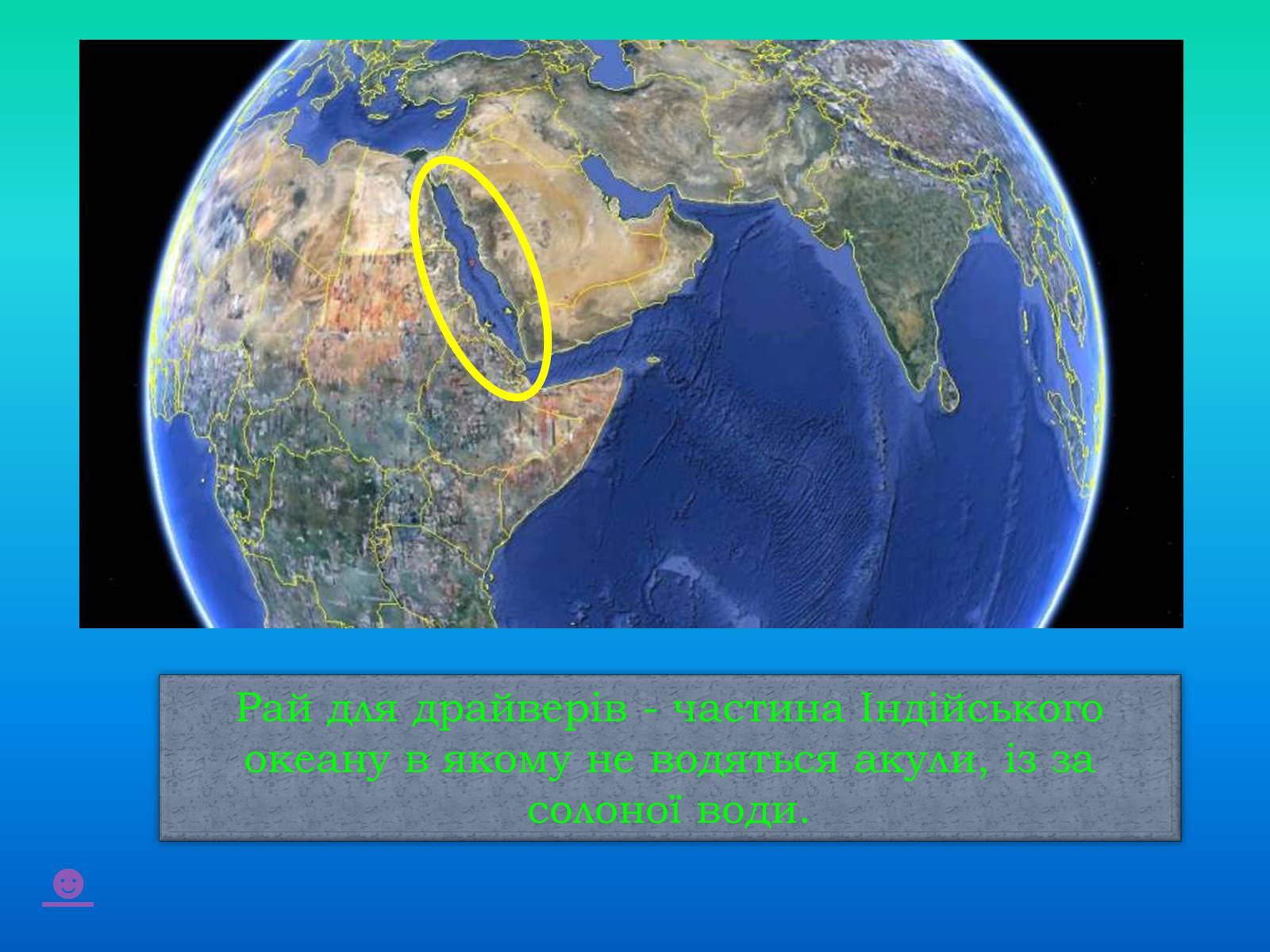 Рай для драйверів - частина Індійського океану в якому не водяться акули, із за солоної води.

☻